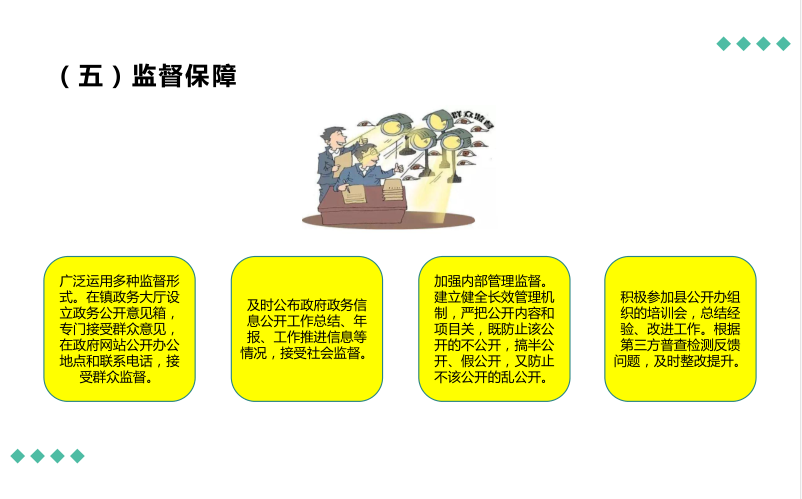 （五）监督保障

群众监督

广泛运用多种监督形式。在镇政务大厅设立政务公开意见箱，专门接受群众意见，在政府网站公开办公地点和联系电话，接受群众监督。

及时公布政府政务信息公开工作总结、年报、工作推进信息等情况，接受社会监督。

加强内部管理监督。建立健全长效管理机制，严把公开内容和项目关，既防止该公开的不公开，搞半公开、假公开，又防止不该公开的乱公开。

积极参加县公开办组织的培训会，总结经验、改进工作。根据第三方普查检测反馈问题，及时整改提升。